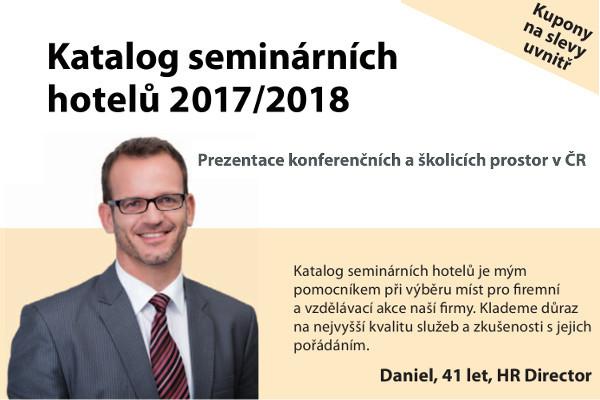 Kupony na slevy uvnitř

Katalog seminárních hotelů 2017/2018

Prezentace konferenčních a školicích prostor v ČR

Katalog seminárních hotelů je mým pomocníkem při výběru míst pro firemní a vzdělávací akce naší firmy. Klademe důraz na nejvyšší kvalitu služeb a zkušenosti s jejich pořádáním.

Daniel, 41 let, HR Director